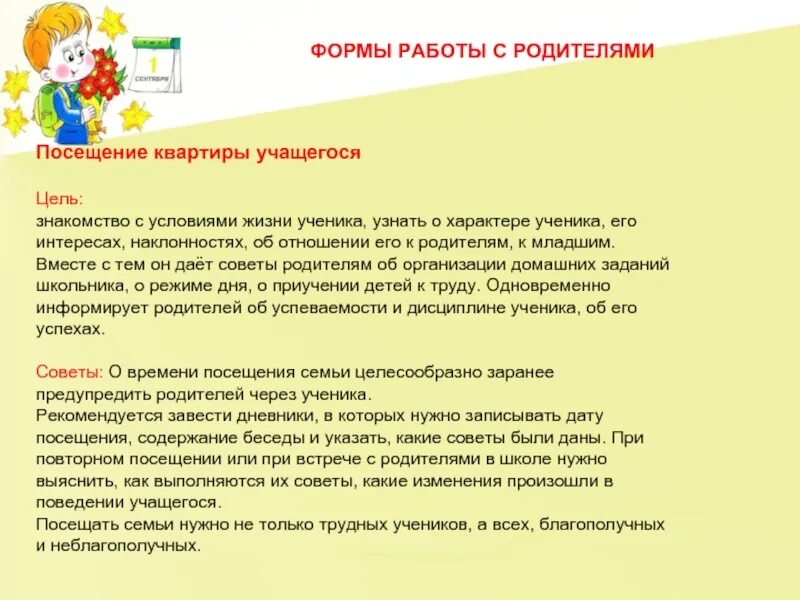 1
СЕНТЯБРЯ

ФОРМЫ РАБОТЫ С РОДИТЕЛЯМИ

Посещение квартиры учащегося

Цель:
знакомство с условиями жизни ученика, узнать о характере ученика, его интересах, наклонностях, об отношении его к родителям, к младшим. Вместе с тем он даёт советы родителям об организации домашних заданий школьника, о режиме дня, о приучении детей к труду. Одновременно информирует родителей об успеваемости и дисциплине ученика, об его успехах.

Советы: О времени посещения семьи целесообразно заранее предупредить родителей через ученика.
Рекомендуется завести дневники, в которых нужно записывать дату посещения, содержание беседы и указать, какие советы были даны. При повторном посещении или при встрече с родителями в школе нужно выяснить, как выполняются их советы, какие изменения произошли в поведении учащегося.
Посещать семьи нужно не только трудных учеников, а всех, благополучных и неблагополучных.